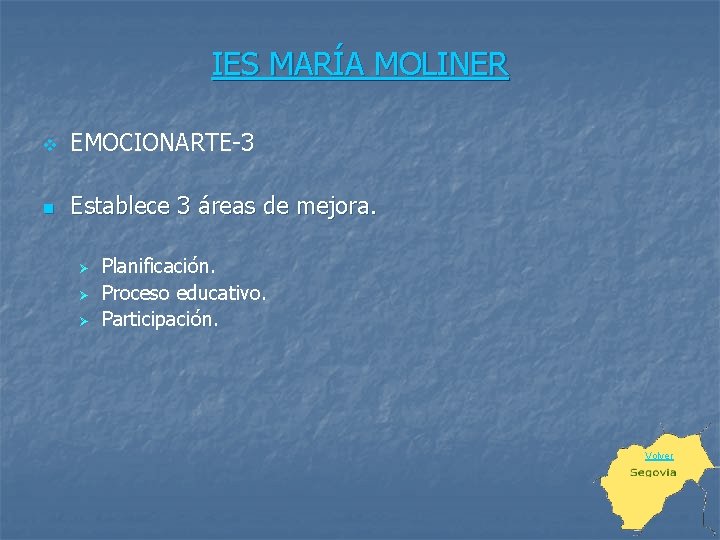 IES MARÍA MOLINER

EMOCIONARTE-3

Establece 3 áreas de mejora.

Planificación.
Proceso educativo.
Participación.

Volver
Segovia